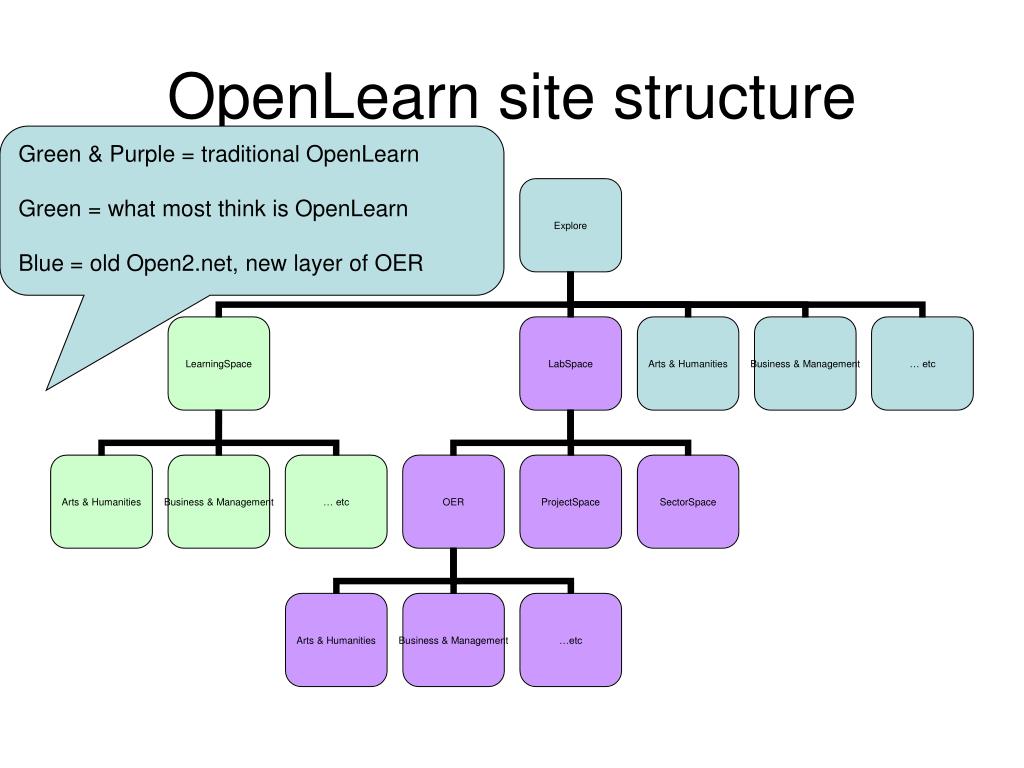 OpenLearn site structure

Green & Purple = traditional OpenLearn

Green = what most think is OpenLearn

Blue = old Open2.net, new layer of OER

Explore

LearningSpace

LabSpace

Arts & Humanities

Business & Management

… etc

Arts & Humanities

Business & Management

… etc

OER

ProjectSpace

SectorSpace

Arts & Humanities

Business & Management

…etc